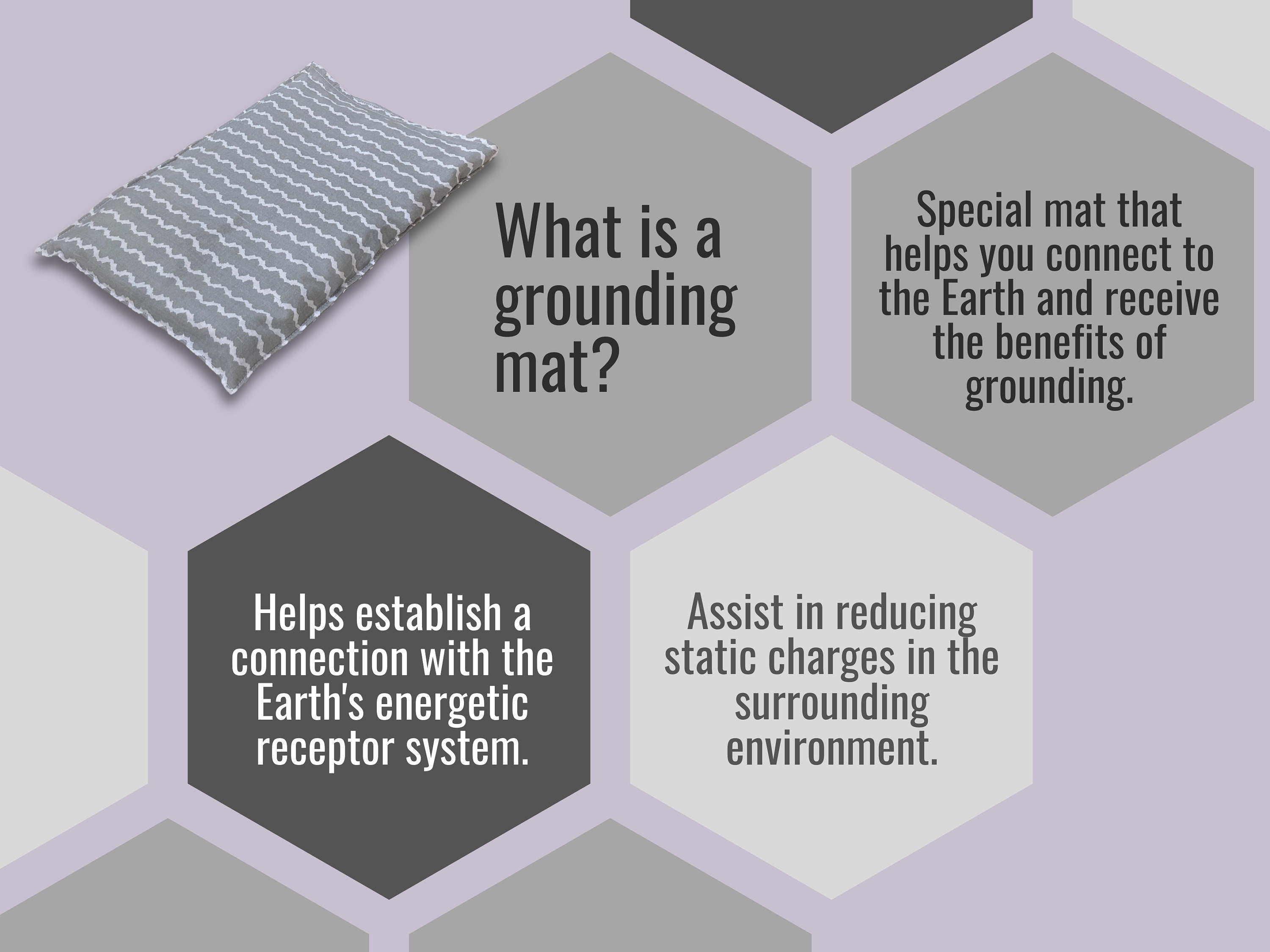 What is a grounding mat?

Special mat that helps you connect to the Earth and receive the benefits of grounding.

Helps establish a connection with the Earth's energetic receptor system.

Assist in reducing static charges in the surrounding environment.